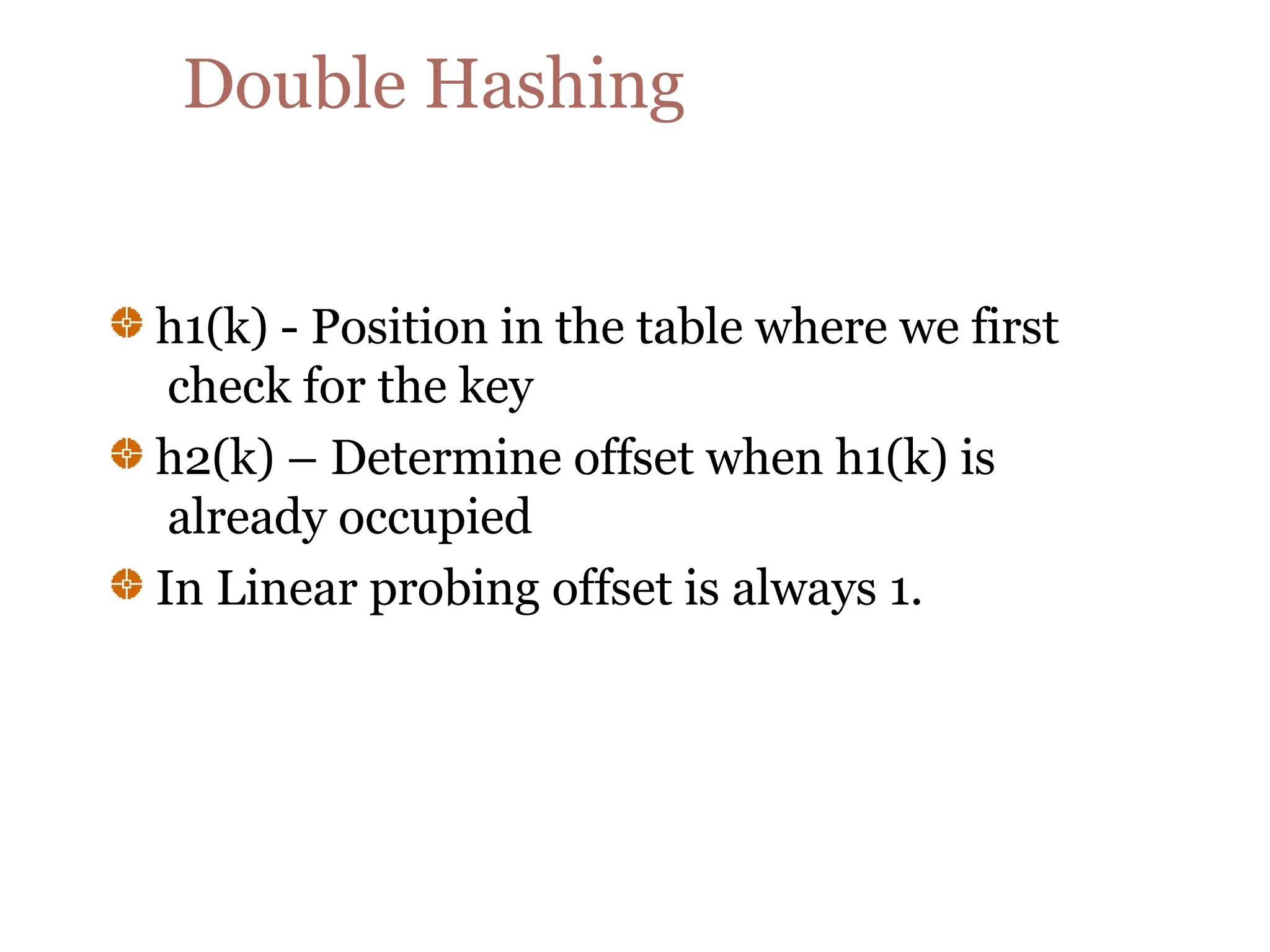 Double Hashing

h1(k) - Position in the table where we first check for the key

h2(k) – Determine offset when h1(k) is already occupied

In Linear probing offset is always 1.